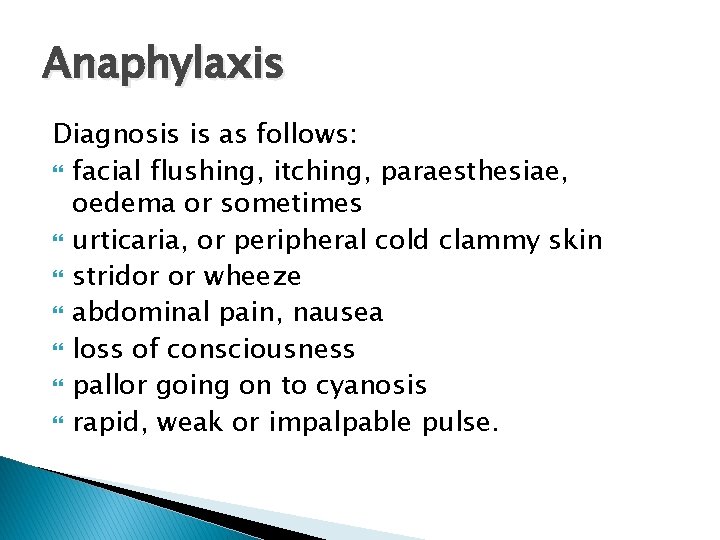 Anaphylaxis

Diagnosis is as follows:

- facial flushing, itching, paraesthesiae, oedema or sometimes
- urticaria, or peripheral cold clammy skin
- stridor or wheeze
- abdominal pain, nausea
- loss of consciousness
- pallor going on to cyanosis
- rapid, weak or impalpable pulse.